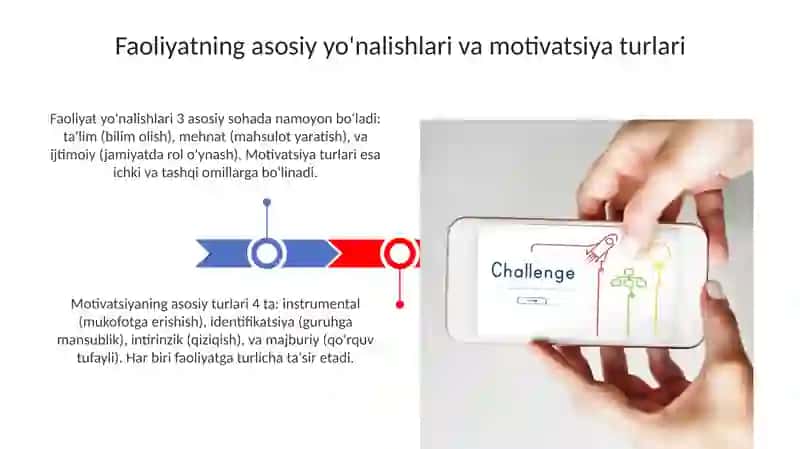 Faoliyatning asosiy yo'nalishlari va motivatsiya turlari

Faoliyat yo'nalishlari 3 asosiy sohada namoyon bo'ladi: ta'lim (bilim olish), mehnat (mahsulot yaratish), va ijtimoiy (jamiyatda rol o'ynash). Motivatsiya turlari esa ichki va tashqi omillarga bo'linadi.

Motivatsiyaning asosiy turlari 4 ta: instrumental (mukofotga erishish), identifikatsiya (guruhga mansublik), intirinzik (qiziqish), va majburiy (qo'rquv tufayli). Har biri faoliyatga turlicha ta'sir etadi.

Challenge